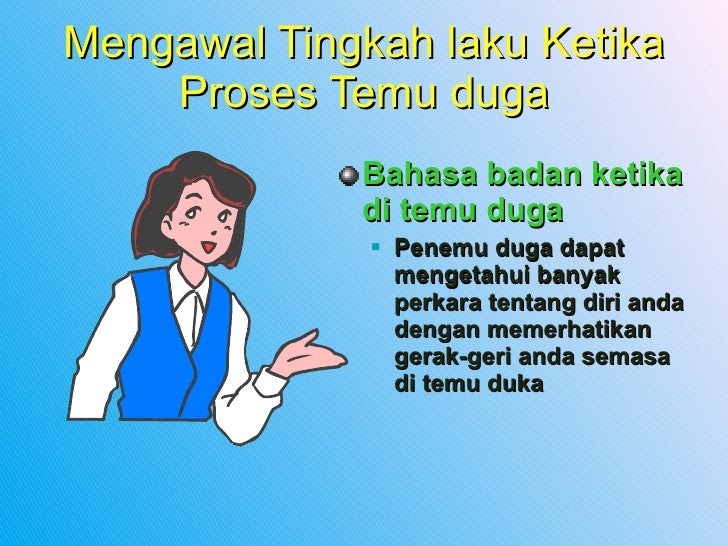 Mengawal Tingkah laku Ketika Proses Temu duga

Bahasa badan ketika di temu duga

Penemu duga dapat mengetahui banyak perkara tentang diri anda dengan memerhatikan gerak-geri anda semasa di temu duka